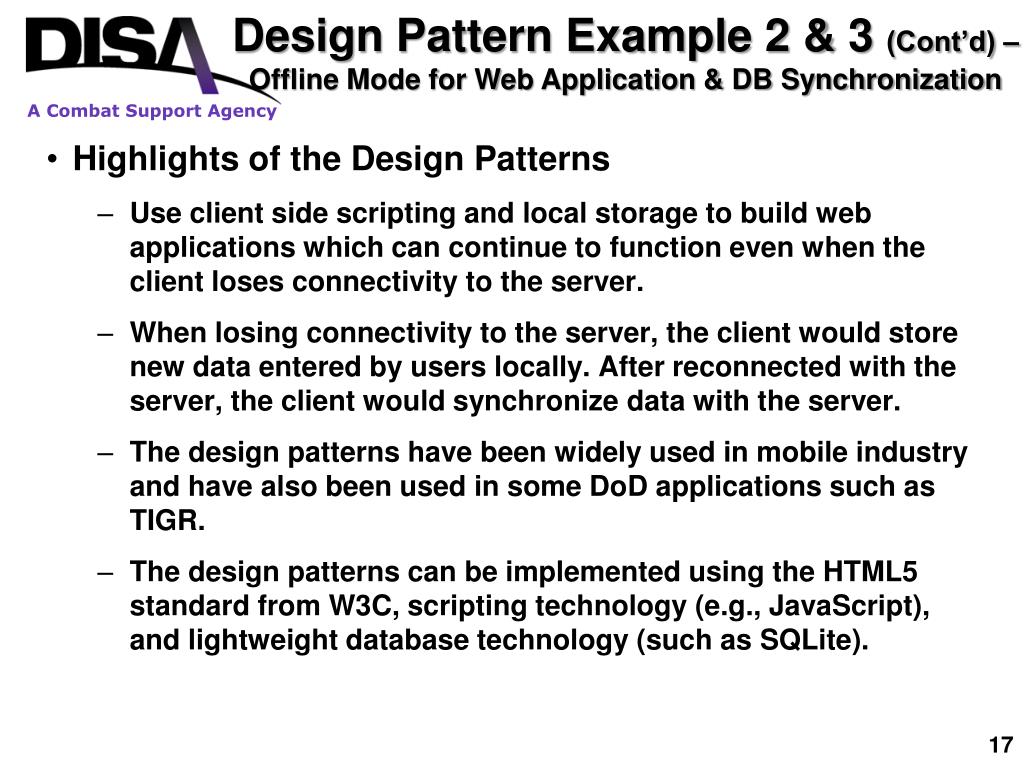 DISA

A Combat Support Agency

Design Pattern Example 2 & 3 (Cont'd) – Offline Mode for Web Application & DB Synchronization

• Highlights of the Design Patterns

– Use client side scripting and local storage to build web applications which can continue to function even when the client loses connectivity to the server.

– When losing connectivity to the server, the client would store new data entered by users locally. After reconnected with the server, the client would synchronize data with the server.

– The design patterns have been widely used in mobile industry and have also been used in some DoD applications such as TIGR.

– The design patterns can be implemented using the HTML5 standard from W3C, scripting technology (e.g., JavaScript), and lightweight database technology (such as SQLite).

17